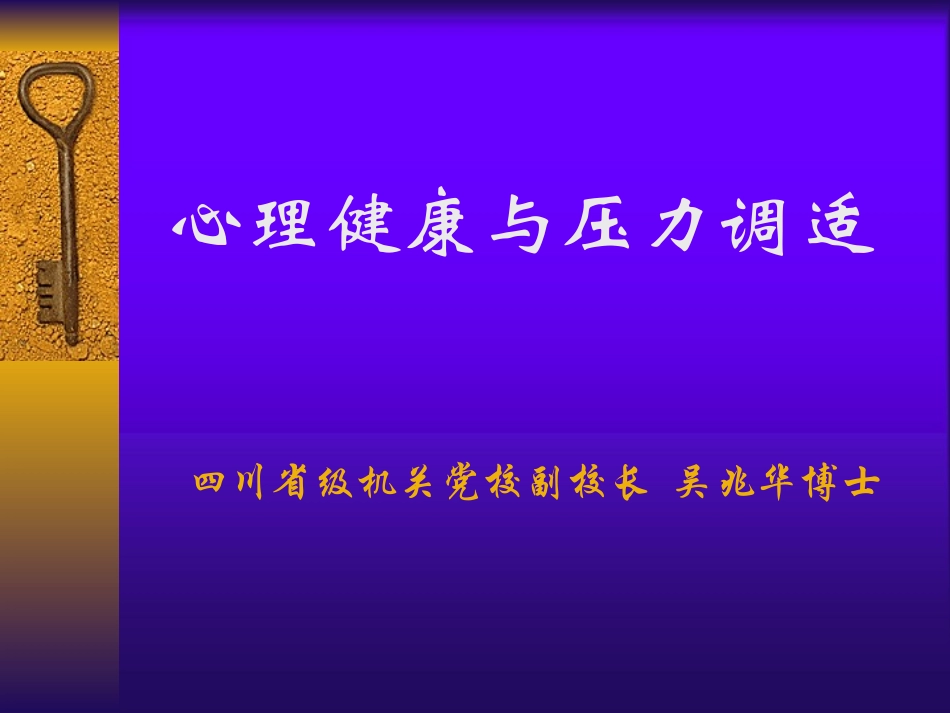 心理健康与压力调适

四川省级机关党校副校长 吴兆华博士